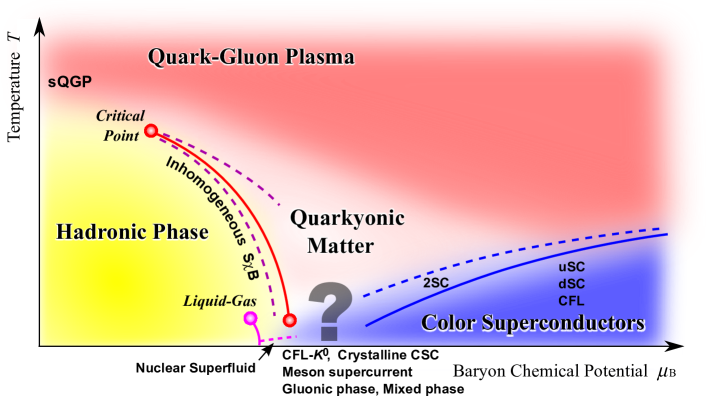 Temperature $T$

Quark-Gluon Plasma

sQGP

Critical Point

Inhomogeneous S$\chi$B

Hadronic Phase

Quarkyonic Matter

Liquid-Gas

?

2SC

uSC
dSC
CFL

Color Superconductors

Nuclear Superfluid

CFL-$K^0$, Crystalline CSC
Meson supercurrent
Gluonic phase, Mixed phase

Baryon Chemical Potential $\mu_B$